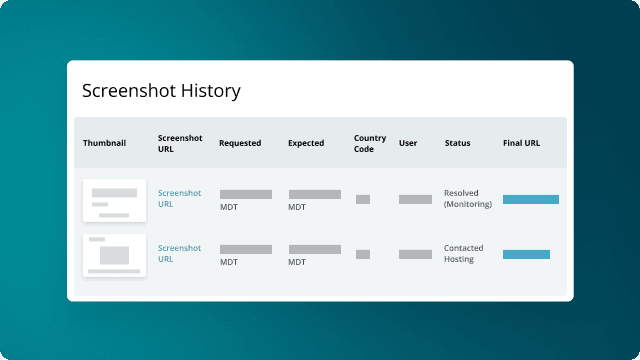 Screenshot History

| Thumbnail | Screenshot URL | Requested | Expected | Country Code | User | Status | Final URL |
|---|---|---|---|---|---|---|---|
| | Screenshot URL | MDT | MDT | | | Resolved (Monitoring) | |
| | Screenshot URL | MDT | MDT | | | Contacted Hosting | |